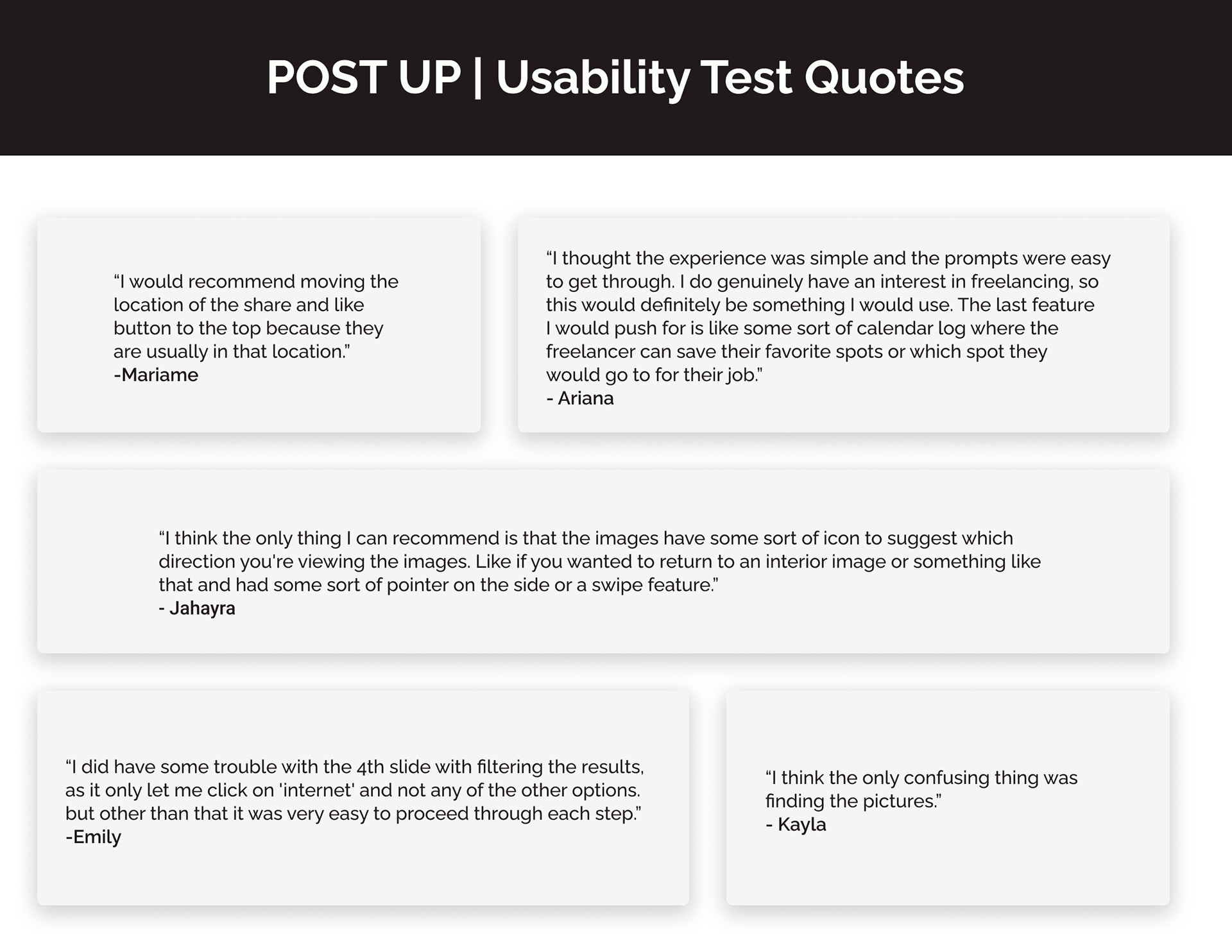 POST UP | Usability Test Quotes

“I would recommend moving the location of the share and like button to the top because they are usually in that location.”
-Mariame

“I thought the experience was simple and the prompts were easy to get through. I do genuinely have an interest in freelancing, so this would definitely be something I would use. The last feature I would push for is like some sort of calendar log where the freelancer can save their favorite spots or which spot they would go to for their job.”
- Ariana

“I think the only thing I can recommend is that the images have some sort of icon to suggest which direction you're viewing the images. Like if you wanted to return to an interior image or something like that and had some sort of pointer on the side or a swipe feature.”
- Jahayra

“I did have some trouble with the 4th slide with filtering the results, as it only let me click on 'internet' and not any of the other options. but other than that it was very easy to proceed through each step.”
-Emily

“I think the only confusing thing was finding the pictures.”
- Kayla